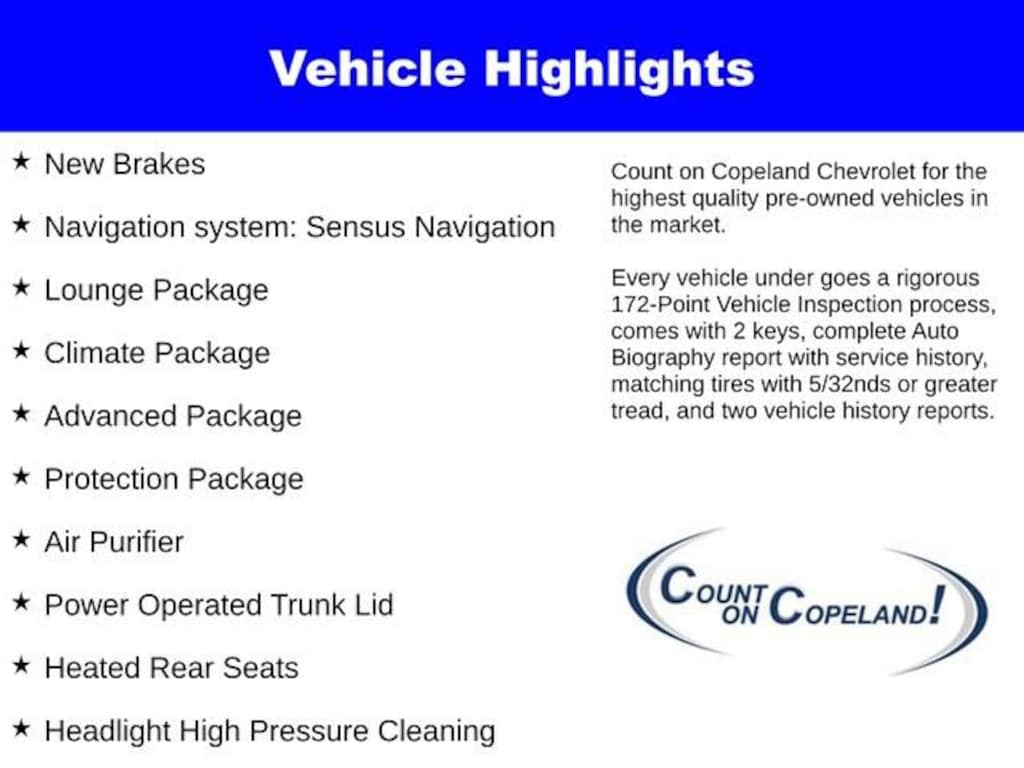 Vehicle Highlights

★ New Brakes

★ Navigation system: Sensus Navigation

★ Lounge Package

★ Climate Package

★ Advanced Package

★ Protection Package

★ Air Purifier

★ Power Operated Trunk Lid

★ Heated Rear Seats

★ Headlight High Pressure Cleaning

Count on Copeland Chevrolet for the highest quality pre-owned vehicles in the market.

Every vehicle under goes a rigorous 172-Point Vehicle Inspection process, comes with 2 keys, complete Auto Biography report with service history, matching tires with 5/32nds or greater tread, and two vehicle history reports.

COUNT ON COPELAND!